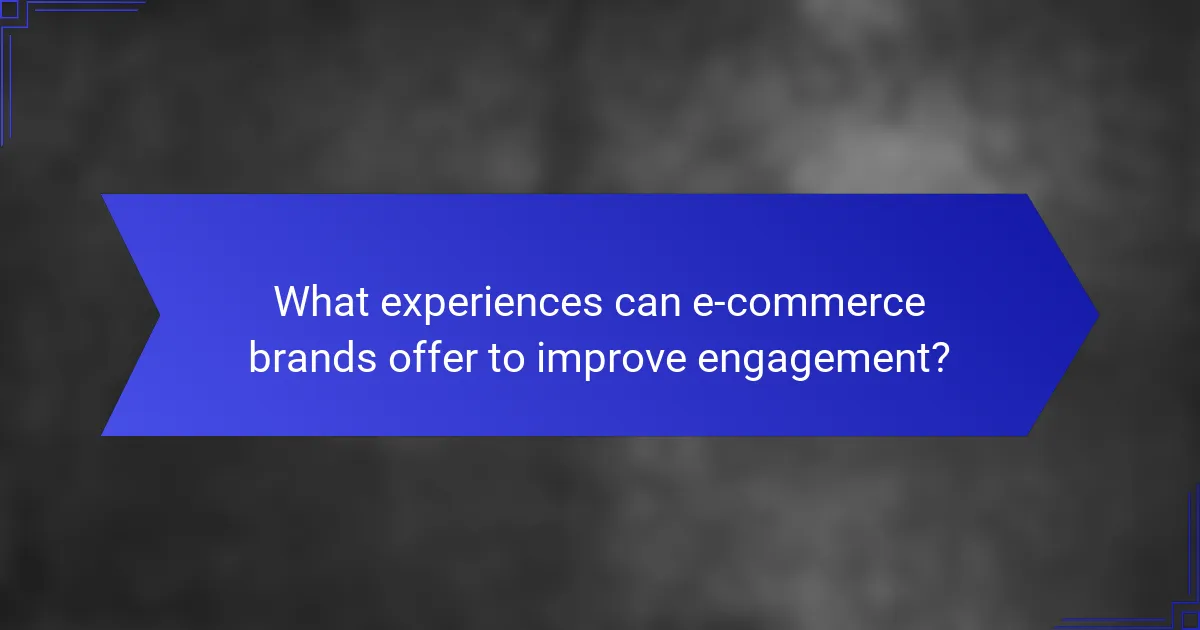 What experiences can e-commerce brands offer to improve engagement?